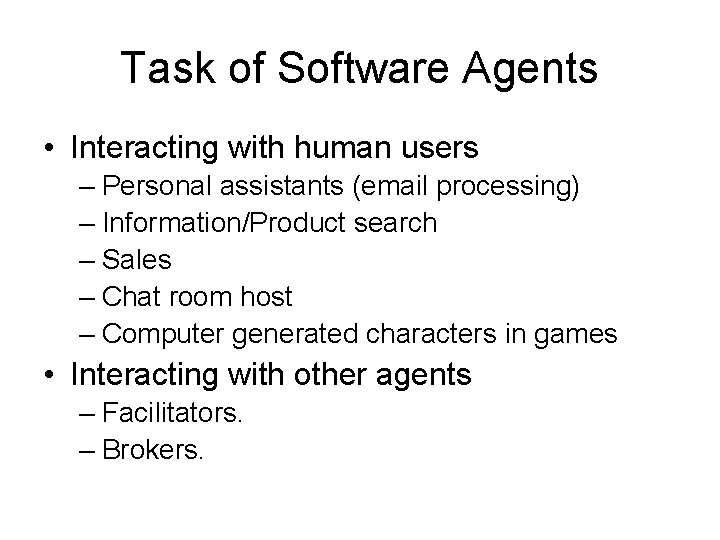 Task of Software Agents

• Interacting with human users
– Personal assistants (email processing)
– Information/Product search
– Sales
– Chat room host
– Computer generated characters in games
• Interacting with other agents
– Facilitators.
– Brokers.